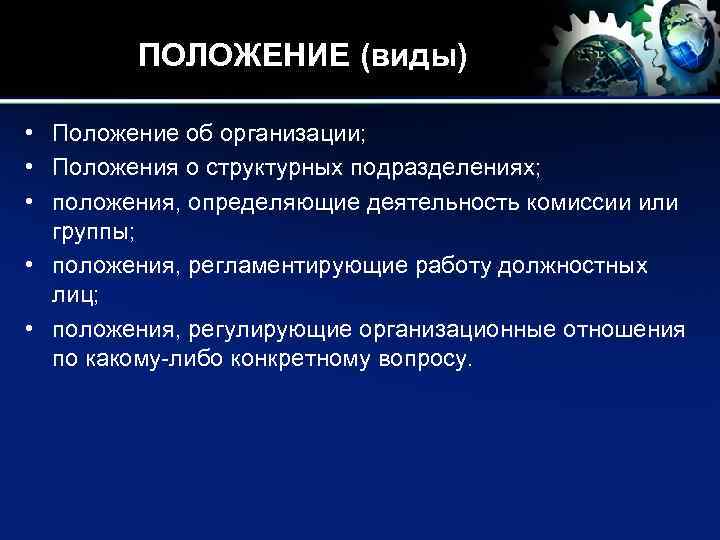 ПОЛОЖЕНИЕ (виды)

• Положение об организации;
• Положения о структурных подразделениях;
• положения, определяющие деятельность комиссии или группы;
• положения, регламентирующие работу должностных лиц;
• положения, регулирующие организационные отношения по какому-либо конкретному вопросу.